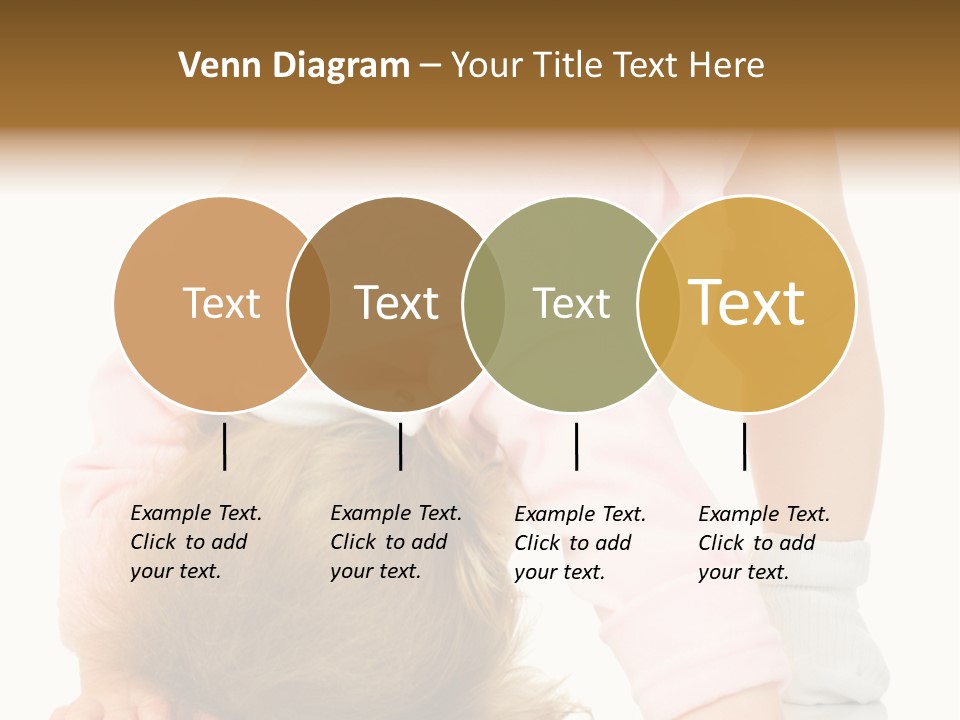 Venn Diagram – Your Title Text Here

Text

Text

Text

Text

Example Text. Click to add your text.

Example Text. Click to add your text.

Example Text. Click to add your text.

Example Text. Click to add your text.